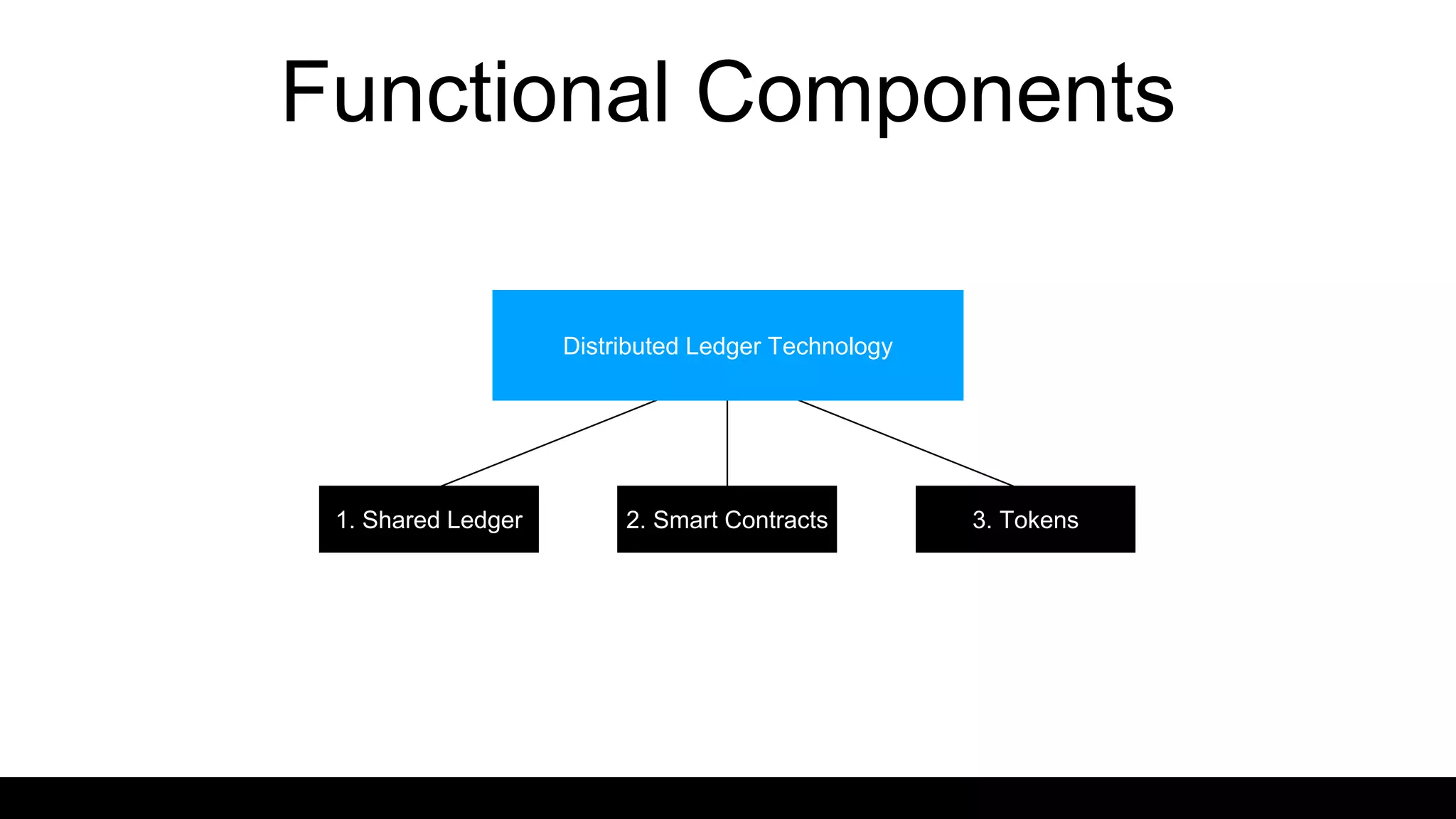 Functional Components

Distributed Ledger Technology

1. Shared Ledger

2. Smart Contracts

3. Tokens